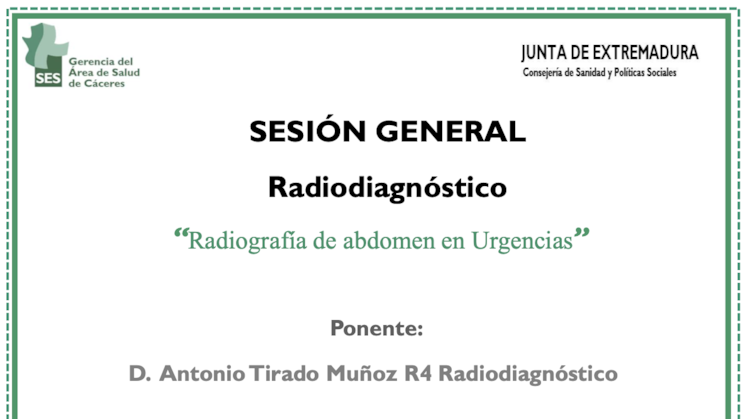 SES
Gerencia del Área de Salud de Cáceres

JUNTA DE EXTREMADURA
Consejería de Sanidad y Políticas Sociales

SESIÓN GENERAL

Radiodiagnóstico

“Radiografía de abdomen en Urgencias”

Ponente:

D. Antonio Tirado Muñoz R4 Radiodiagnóstico